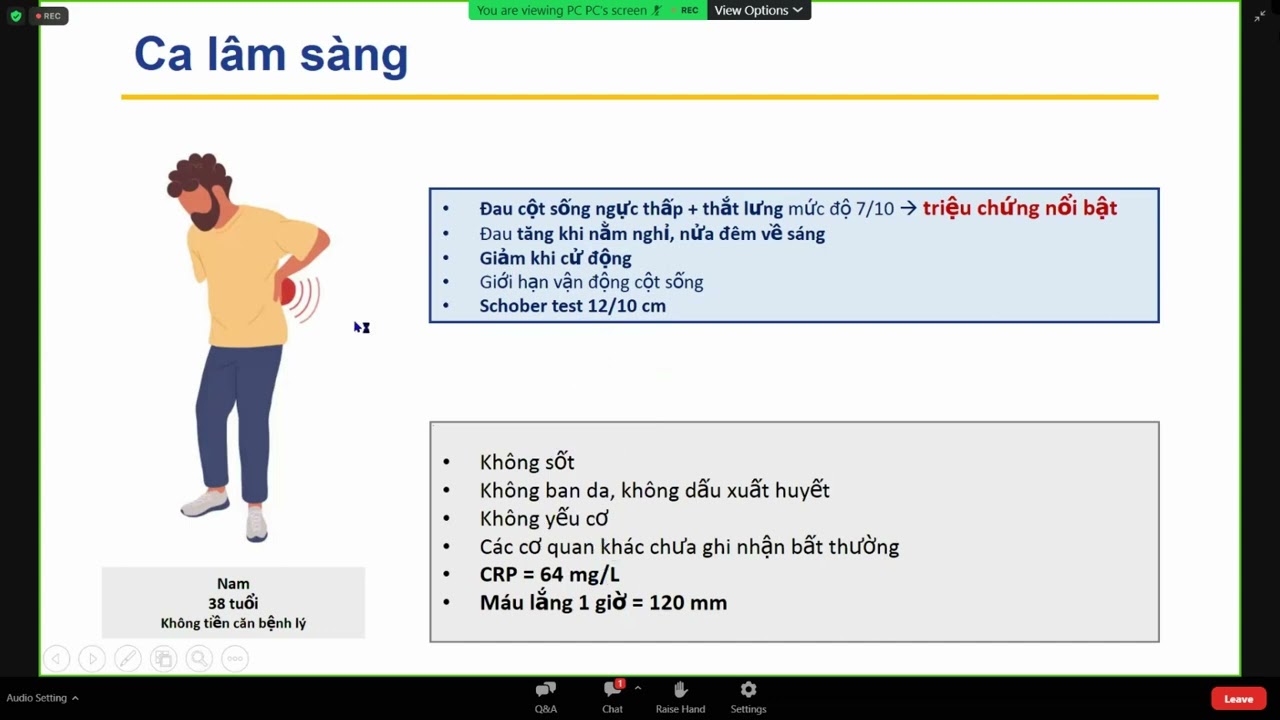 REC

You are viewing PC PC's screen REC View Options

Ca lâm sàng

- Đau cột sống ngực thấp + thắt lưng mức độ 7/10 → triệu chứng nổi bật
- Đau tăng khi nằm nghỉ, nửa đêm về sáng
- Giảm khi cử động
- Giới hạn vận động cột sống
- Schober test 12/10 cm

- Không sốt
- Không ban da, không dấu xuất huyết
- Không yếu cơ
- Các cơ quan khác chưa ghi nhận bất thường
- CRP = 64 mg/L
- Máu lắng 1 giờ = 120 mm

Nam
38 tuổi
Không tiền căn bệnh lý

Audio Setting

Q&A

1
Chat

Raise Hand

Settings

Leave